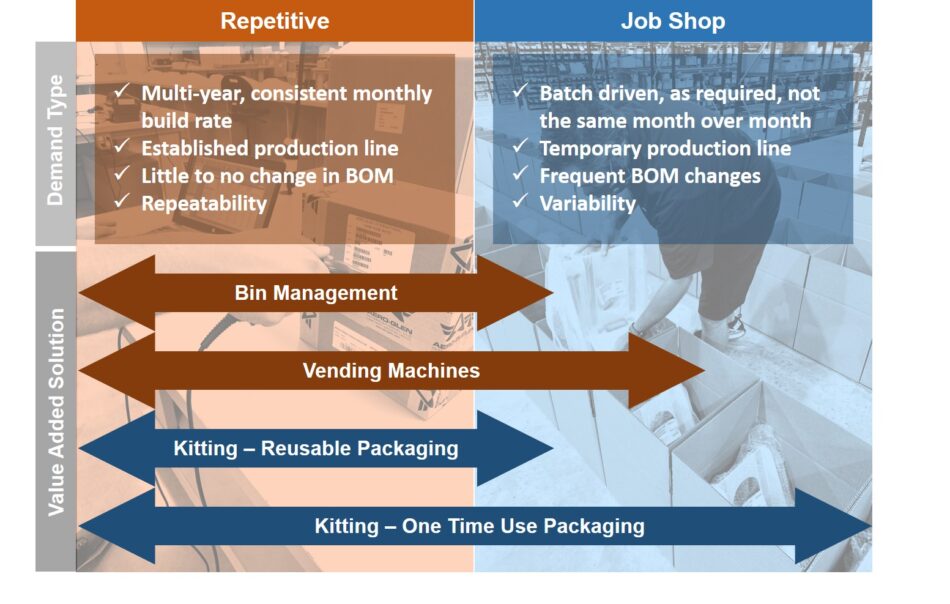 Repetitive

Job Shop

Demand Type

✓ Multi-year, consistent monthly build rate
✓ Established production line
✓ Little to no change in BOM
✓ Repeatability

✓ Batch driven, as required, not the same month over month
✓ Temporary production line
✓ Frequent BOM changes
✓ Variability

Value Added Solution

Bin Management

Vending Machines

Kitting – Reusable Packaging

Kitting – One Time Use Packaging